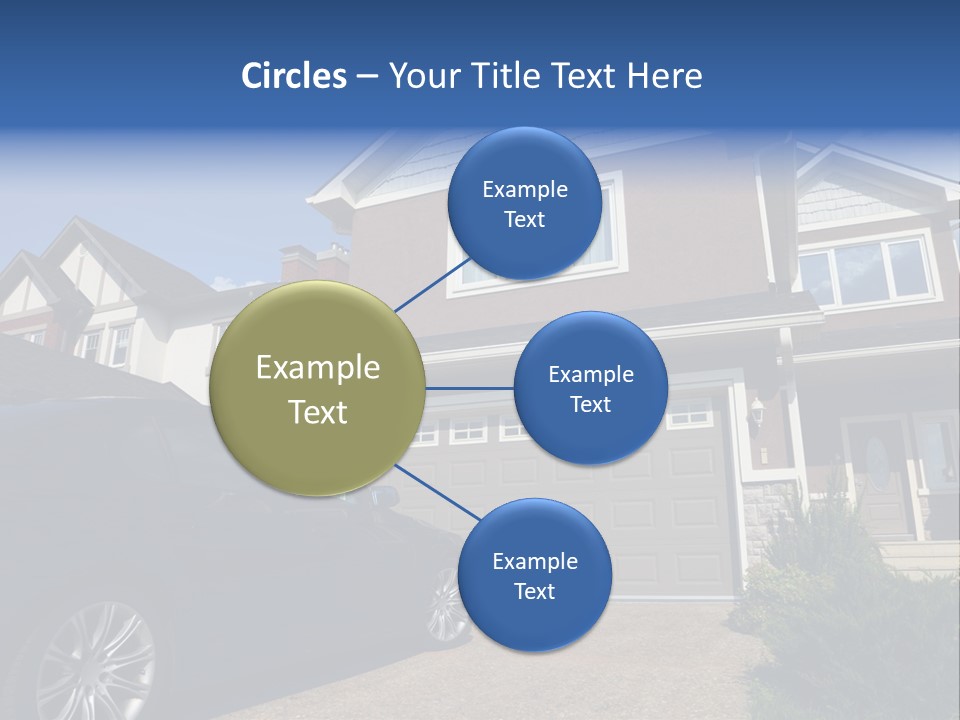 Circles – Your Title Text Here

Example Text

Example Text

Example Text

Example Text